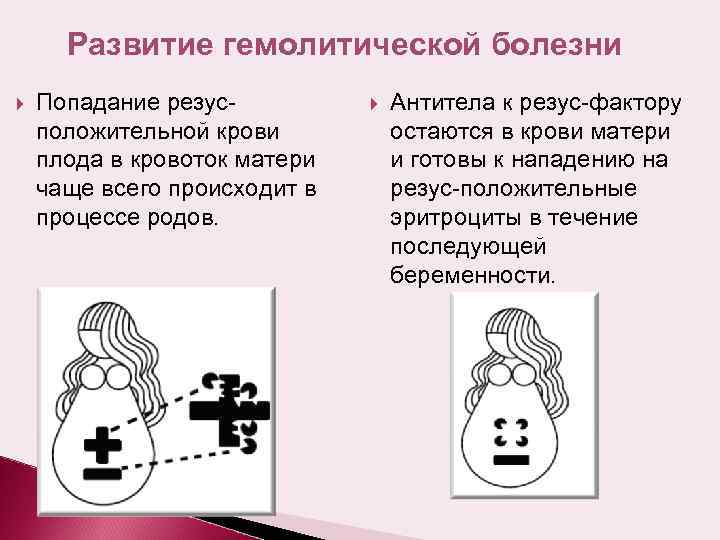 Развитие гемолитической болезни

Попадание резус-положительной крови плода в кровоток матери чаще всего происходит в процессе родов.

Антитела к резус-фактору остаются в крови матери и готовы к нападению на резус-положительные эритроциты в течение последующей беременности.